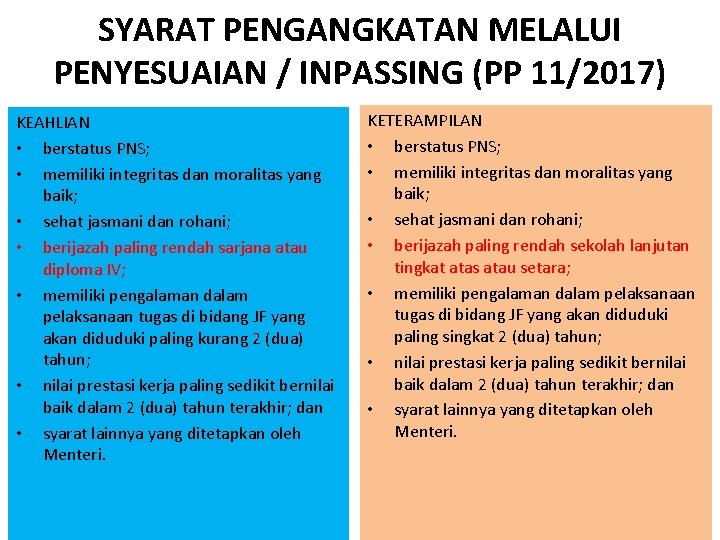 SYARAT PENGANGKATAN MELALUI PENYESUAIAN / INPASSING (PP 11/2017)

KEAHLIAN
• berstatus PNS;
• memiliki integritas dan moralitas yang baik;
• sehat jasmani dan rohani;
• berijazah paling rendah sarjana atau diploma IV;
• memiliki pengalaman dalam pelaksanaan tugas di bidang JF yang akan diduduki paling kurang 2 (dua) tahun;
• nilai prestasi kerja paling sedikit bernilai baik dalam 2 (dua) tahun terakhir; dan
• syarat lainnya yang ditetapkan oleh Menteri.

KETERAMPILAN
• berstatus PNS;
• memiliki integritas dan moralitas yang baik;
• sehat jasmani dan rohani;
• berijazah paling rendah sekolah lanjutan tingkat atas atau setara;
• memiliki pengalaman dalam pelaksanaan tugas di bidang JF yang akan diduduki paling singkat 2 (dua) tahun;
• nilai prestasi kerja paling sedikit bernilai baik dalam 2 (dua) tahun terakhir; dan
• syarat lainnya yang ditetapkan oleh Menteri.